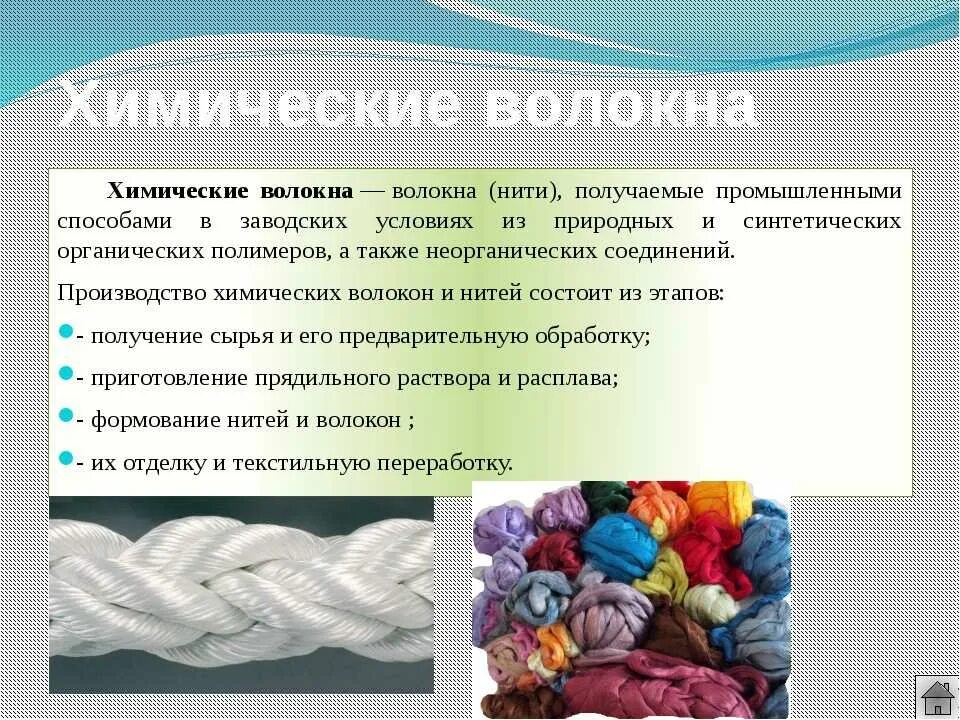 Химические волокна

Химические волокна — волокна (нити), получаемые промышленными способами в заводских условиях из природных и синтетических органических полимеров, а также неорганических соединений.

Производство химических волокон и нитей состоит из этапов:

- получение сырья и его предварительную обработку;

- приготовление прядильного раствора и расплава;

- формование нитей и волокон ;

- их отделку и текстильную переработку.